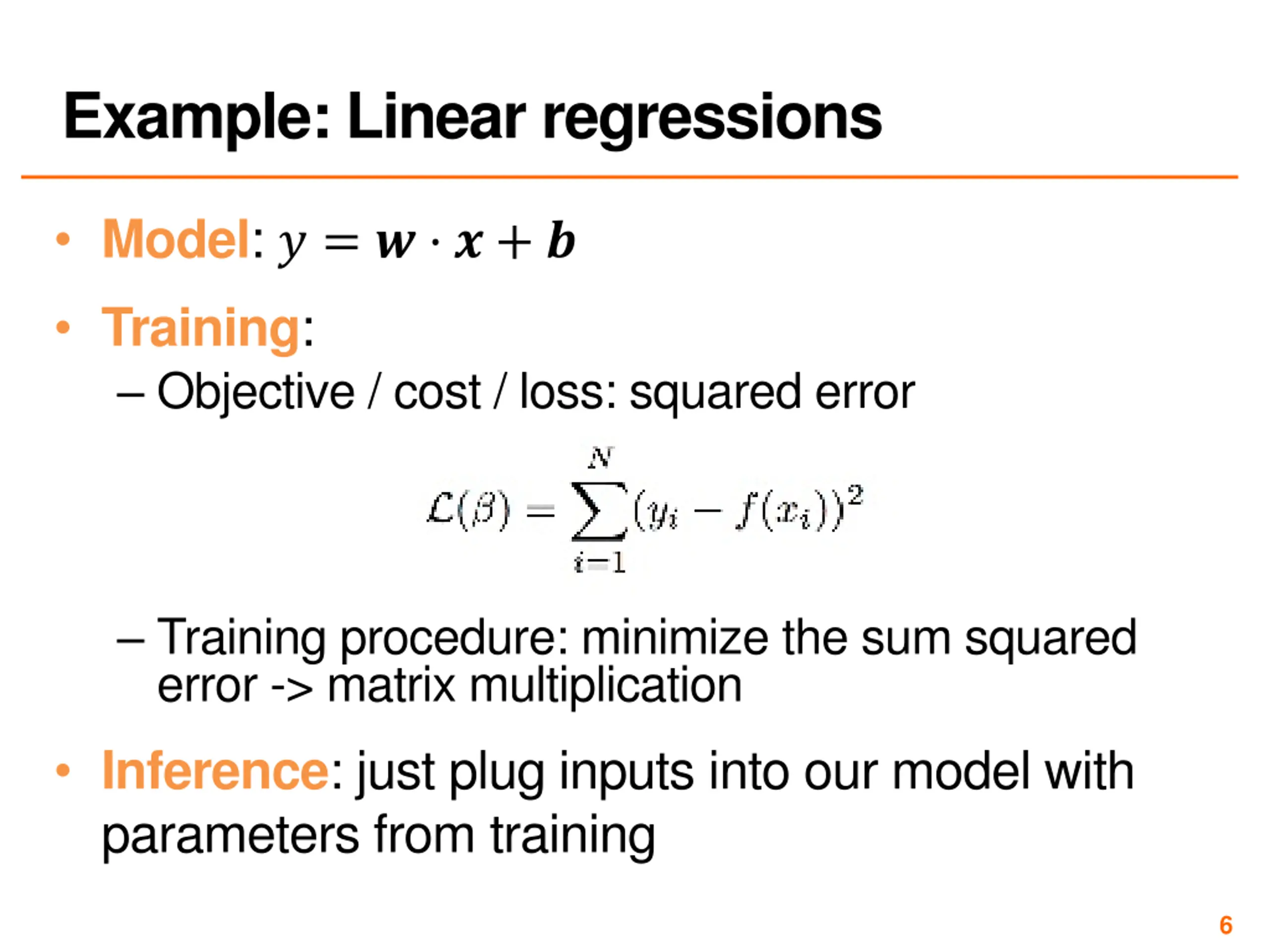 Example: Linear regressions

• Model: $y = \boldsymbol{w} \cdot \boldsymbol{x} + \boldsymbol{b}$

• Training:
– Objective / cost / loss: squared error

$\mathcal{L}(\beta) = \sum_{i=1}^{N} (y_i - f(x_i))^2$

– Training procedure: minimize the sum squared error -> matrix multiplication

• Inference: just plug inputs into our model with parameters from training

6